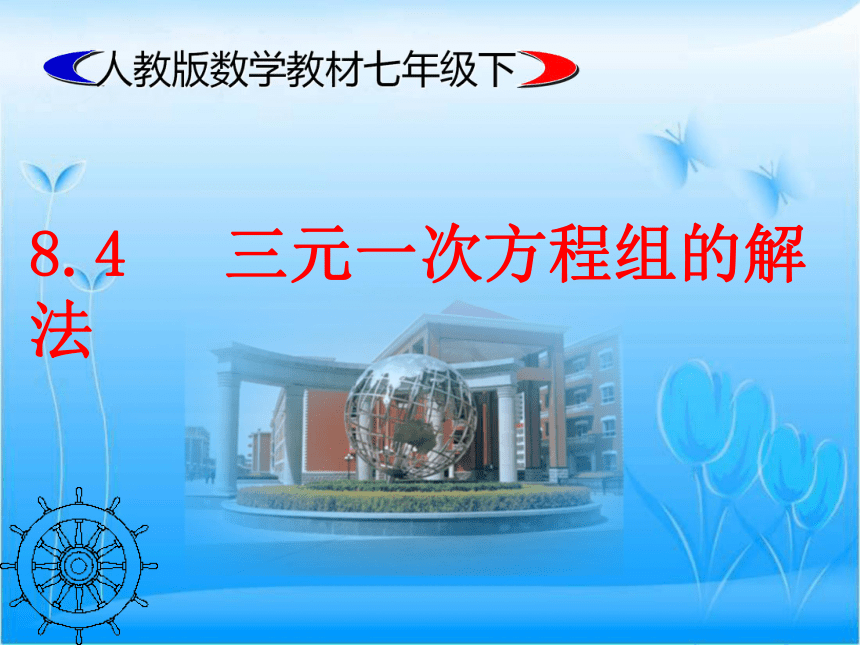 人教版数学教材七年级下

8.4　三元一次方程组的解法